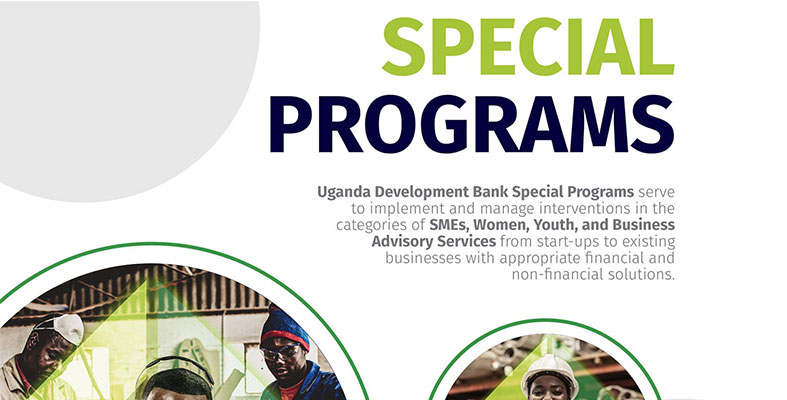 SPECIAL
PROGRAMS

Uganda Development Bank Special Programs serve to implement and manage interventions in the categories of SMEs, Women, Youth, and Business Advisory Services from start-ups to existing businesses with appropriate financial and non-financial solutions.